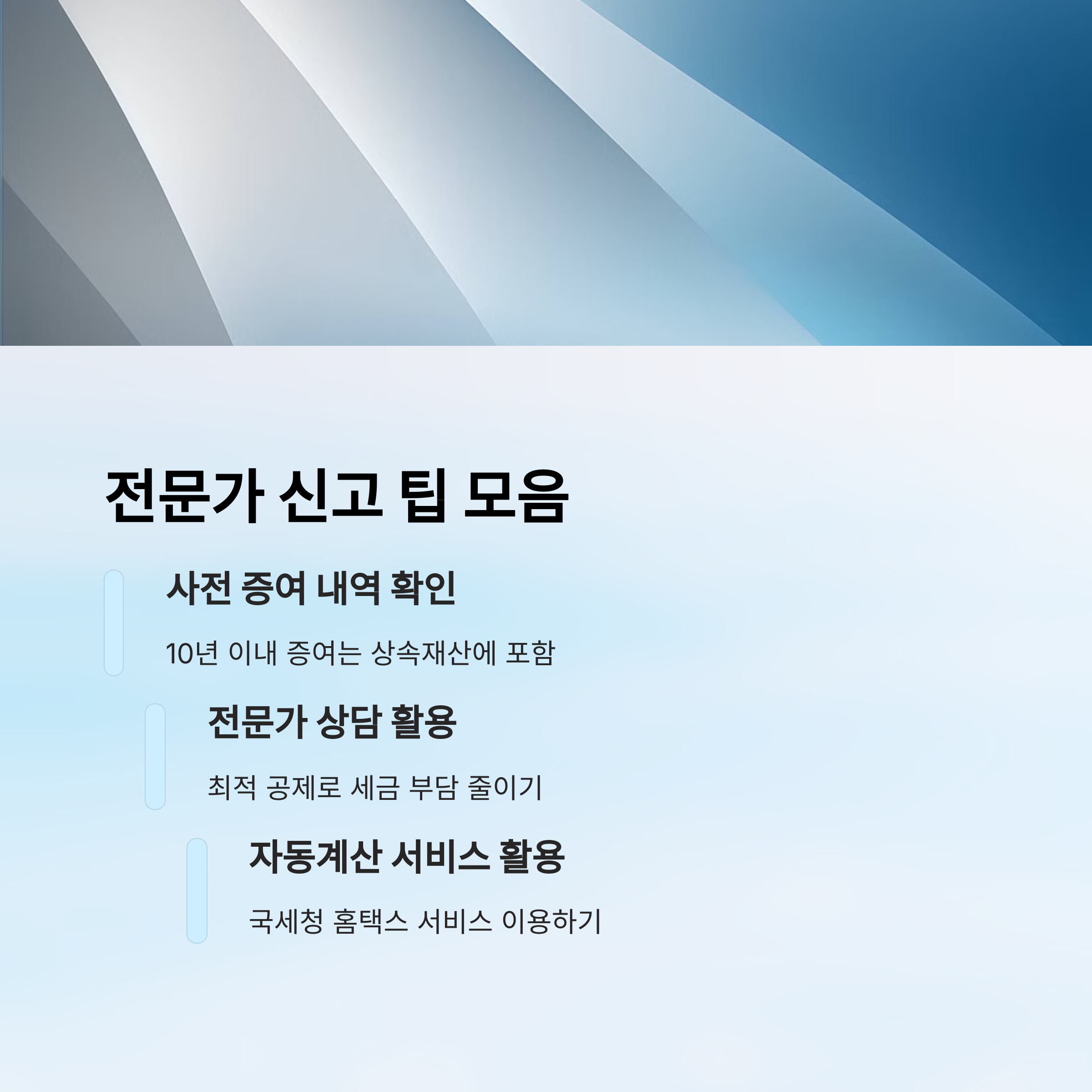 전문가 신고 팁 모음

사전 증여 내역 확인

10년 이내 증여는 상속재산에 포함

전문가 상담 활용

최적 공제로 세금 부담 줄이기

자동계산 서비스 활용

국세청 홈택스 서비스 이용하기